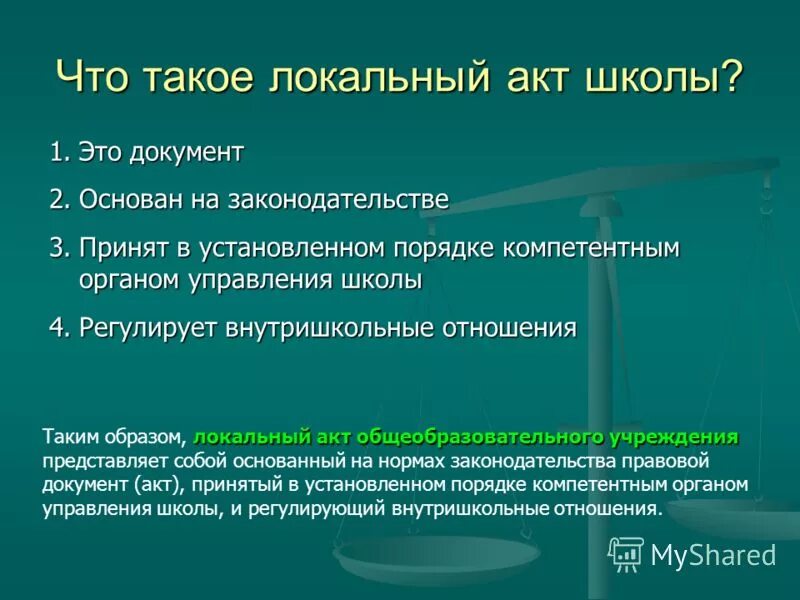 Что такое локальный акт школы?

1. Это документ

2. Основан на законодательстве

3. Принят в установленном порядке компетентным органом управления школы

4. Регулирует внутришкольные отношения

Таким образом, локальный акт общеобразовательного учреждения представляет собой основанный на нормах законодательства правовой документ (акт), принятый в установленном порядке компетентным органом управления школы, и регулирующий внутришкольные отношения.

MyShared